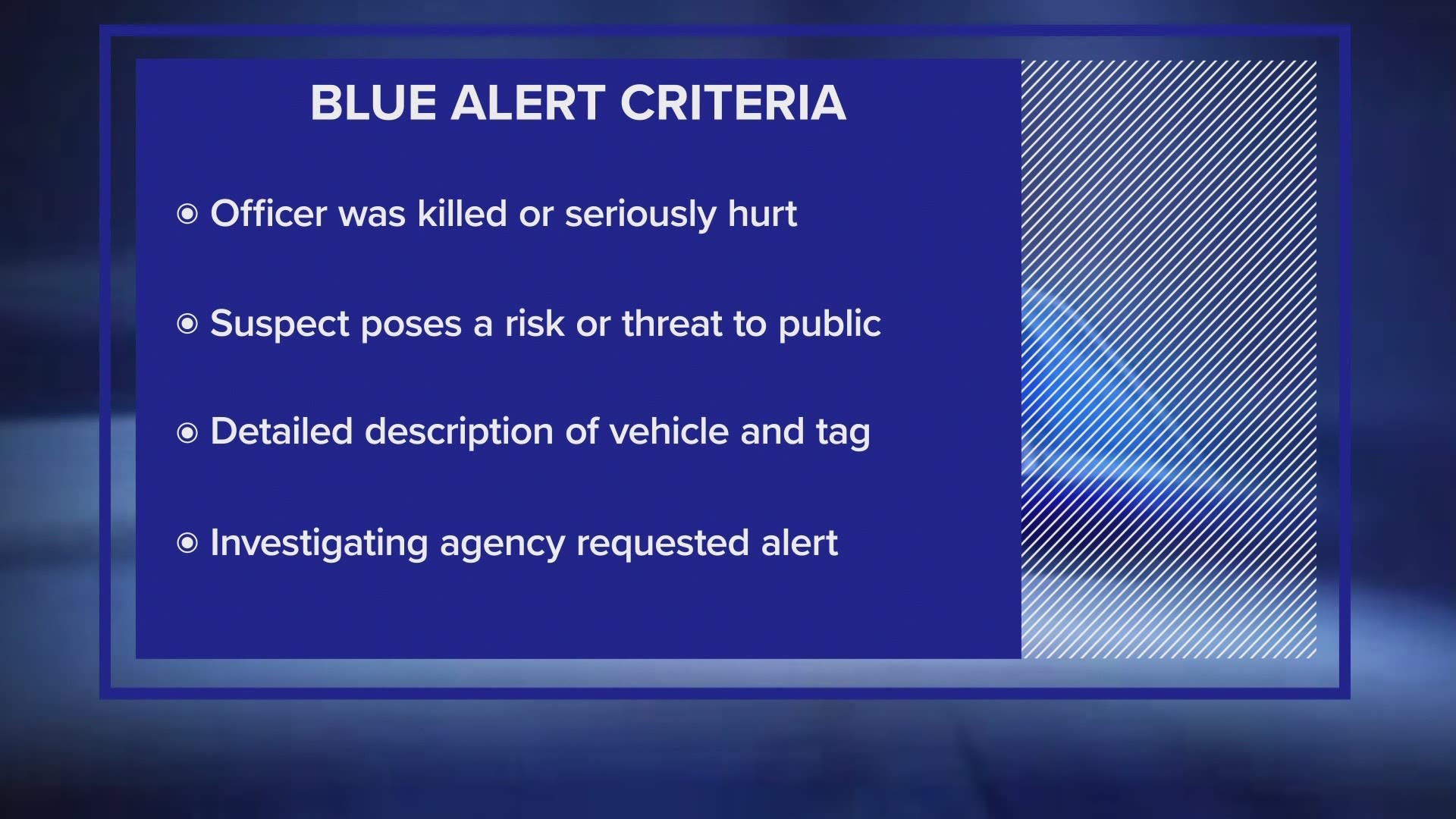 BLUE ALERT CRITERIA

◉ Officer was killed or seriously hurt

◉ Suspect poses a risk or threat to public

◉ Detailed description of vehicle and tag

◉ Investigating agency requested alert